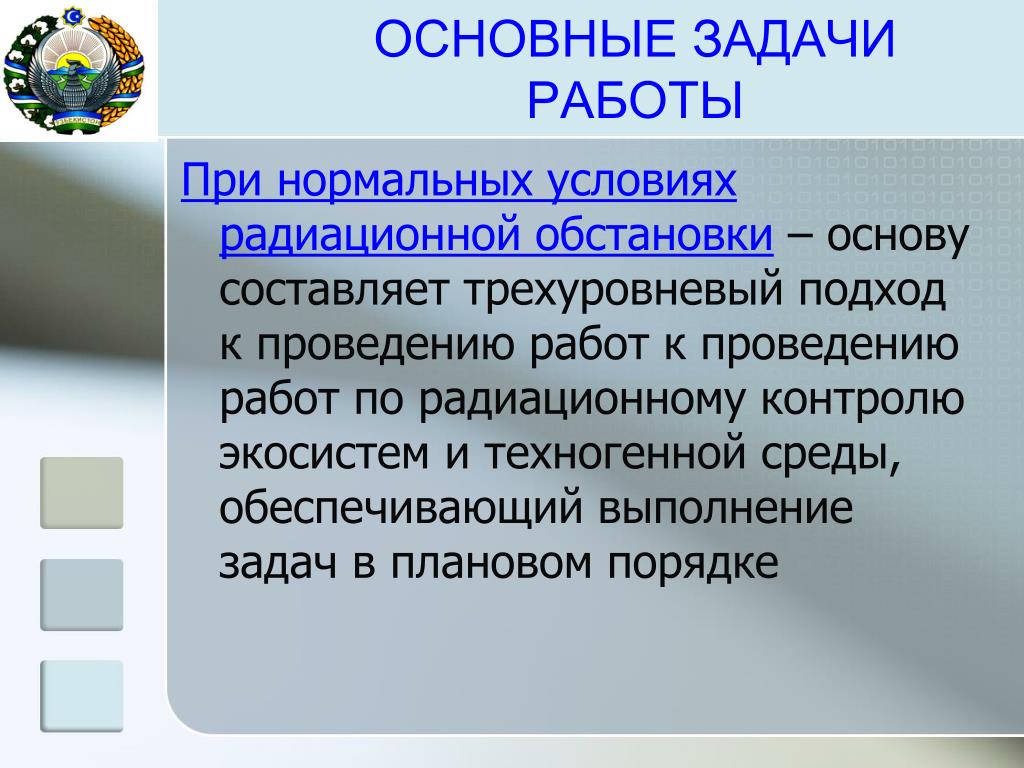 ОСНОВНЫЕ ЗАДАЧИ РАБОТЫ

При нормальных условиях радиационной обстановки – основу составляет трехуровневый подход к проведению работ к проведению работ по радиационному контролю экосистем и техногенной среды, обеспечивающий выполнение задач в плановом порядке